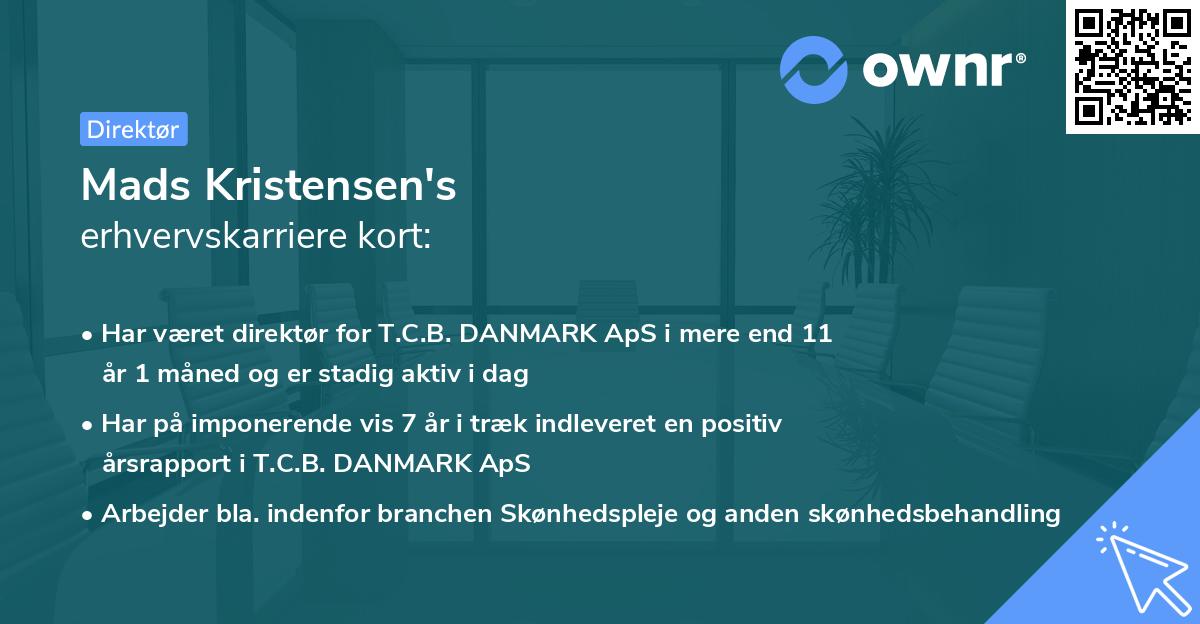 ownr®

Direktør

Mads Kristensen's
erhvervskarriere kort:

• Har været direktør for T.C.B. DANMARK ApS i mere end 11 år 1 måned og er stadig aktiv i dag

• Har på imponerende vis 7 år i træk indleveret en positiv årsrapport i T.C.B. DANMARK ApS

• Arbejder bla. indenfor branchen Skønhedspleje og anden skønhedsbehandling